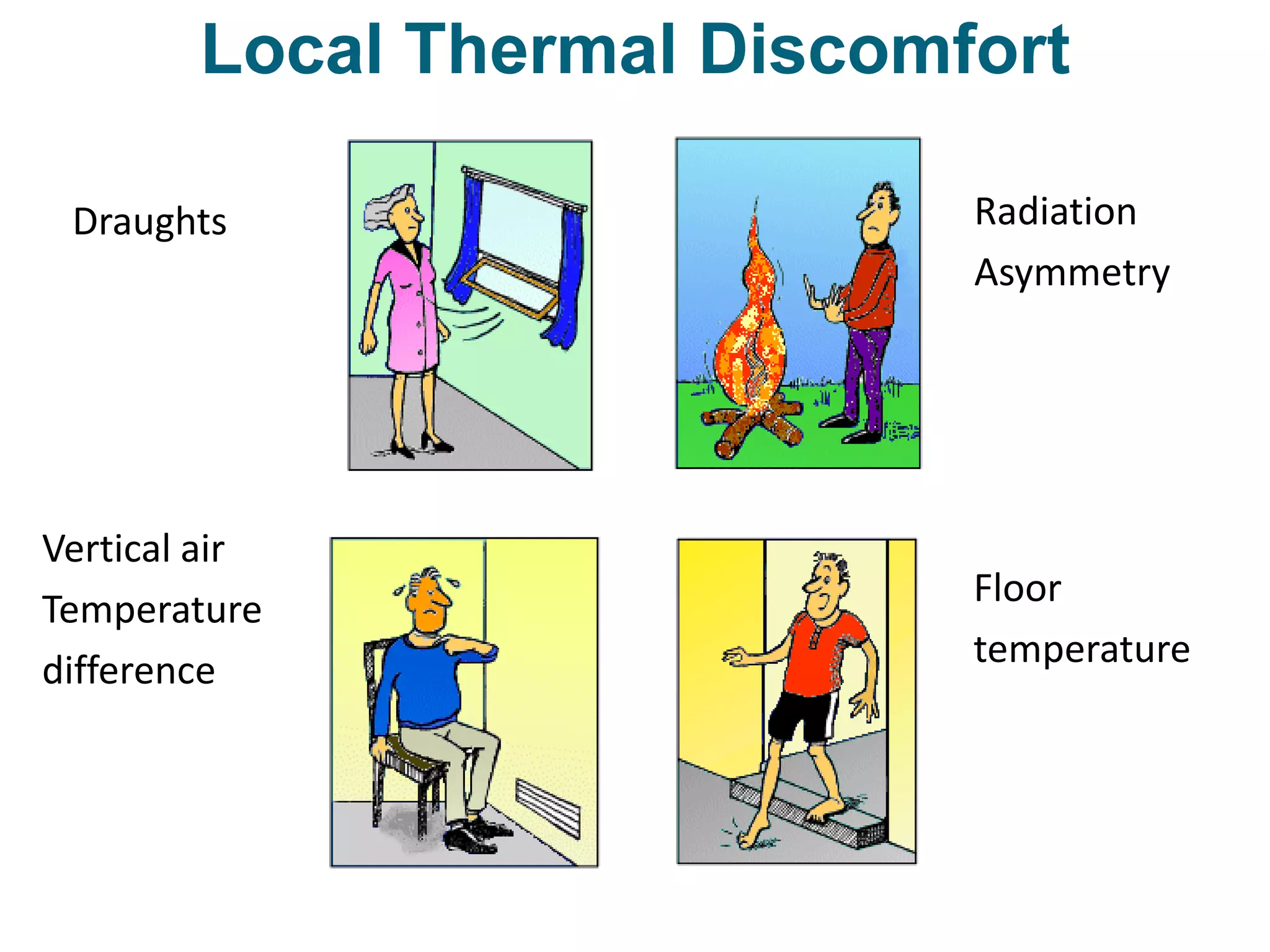 Local Thermal Discomfort

Draughts

Radiation Asymmetry

Vertical air Temperature difference

Floor temperature